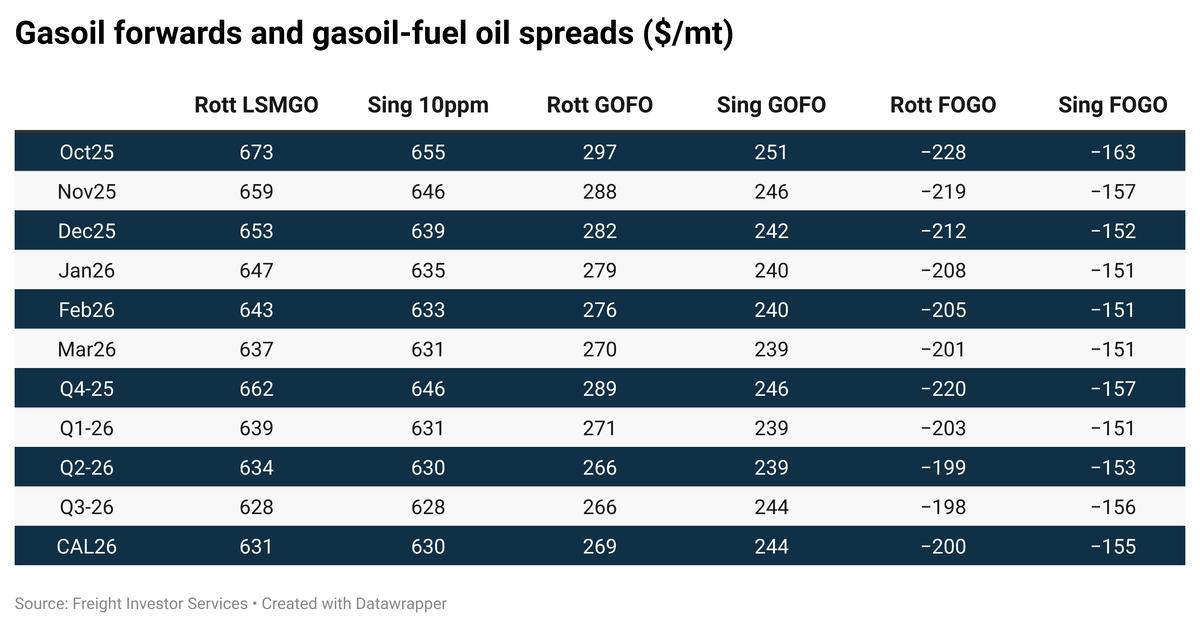 Gasoil forwards and gasoil-fuel oil spreads ($/mt)

| | Rott LSMGO | Sing 10ppm | Rott GOFO | Sing GOFO | Rott FOGO | Sing FOGO |
|---|---|---|---|---|---|---|
| Oct25 | 673 | 655 | 297 | 251 | −228 | −163 |
| Nov25 | 659 | 646 | 288 | 246 | −219 | −157 |
| Dec25 | 653 | 639 | 282 | 242 | −212 | −152 |
| Jan26 | 647 | 635 | 279 | 240 | −208 | −151 |
| Feb26 | 643 | 633 | 276 | 240 | −205 | −151 |
| Mar26 | 637 | 631 | 270 | 239 | −201 | −151 |
| Q4-25 | 662 | 646 | 289 | 246 | −220 | −157 |
| Q1-26 | 639 | 631 | 271 | 239 | −203 | −151 |
| Q2-26 | 634 | 630 | 266 | 239 | −199 | −153 |
| Q3-26 | 628 | 628 | 266 | 244 | −198 | −156 |
| CAL26 | 631 | 630 | 269 | 244 | −200 | −155 |

Source: Freight Investor Services • Created with Datawrapper